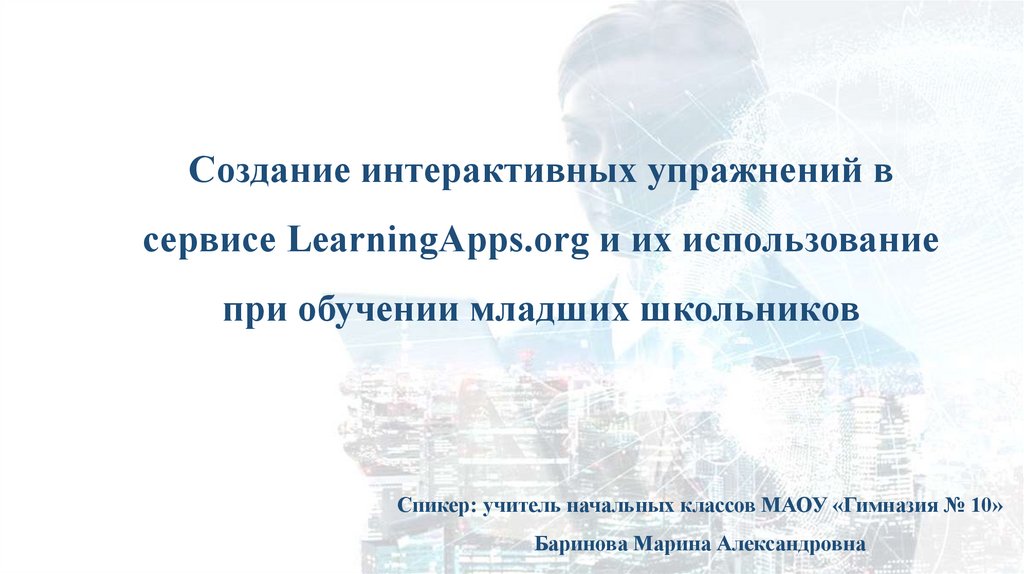 Создание интерактивных упражнений в сервисе LearningApps.org и их использование при обучении младших школьников

Спикер: учитель начальных классов МАОУ «Гимназия № 10»

Баринова Марина Александровна